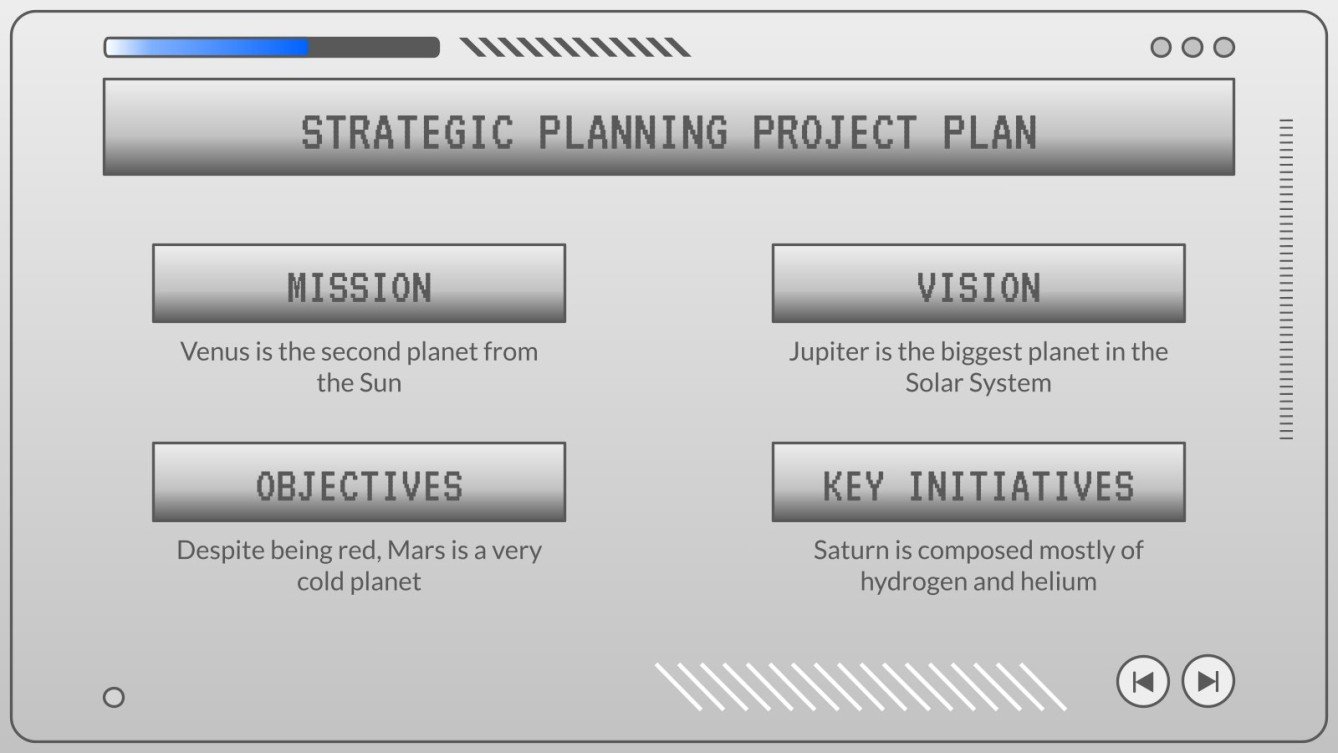 STRATEGIC PLANNING PROJECT PLAN

MISSION

Venus is the second planet from the Sun

VISION

Jupiter is the biggest planet in the Solar System

OBJECTIVES

Despite being red, Mars is a very cold planet

KEY INITIATIVES

Saturn is composed mostly of hydrogen and helium